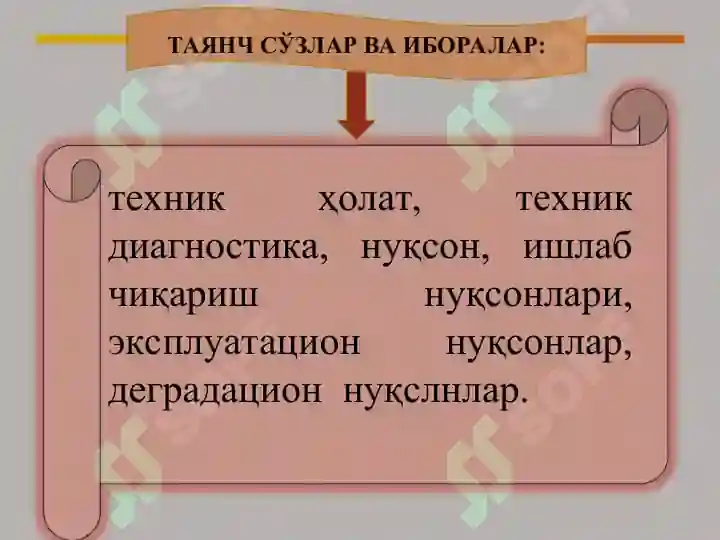 ТАЯНЧ СЎЗЛАР ВА ИБОРАЛАР:

техник ҳолат, техник диагностика, нуқсон, ишлаб чиқариш нуқсонлари, эксплуатацион нуқсонлар, деградацион нуқслнлар.